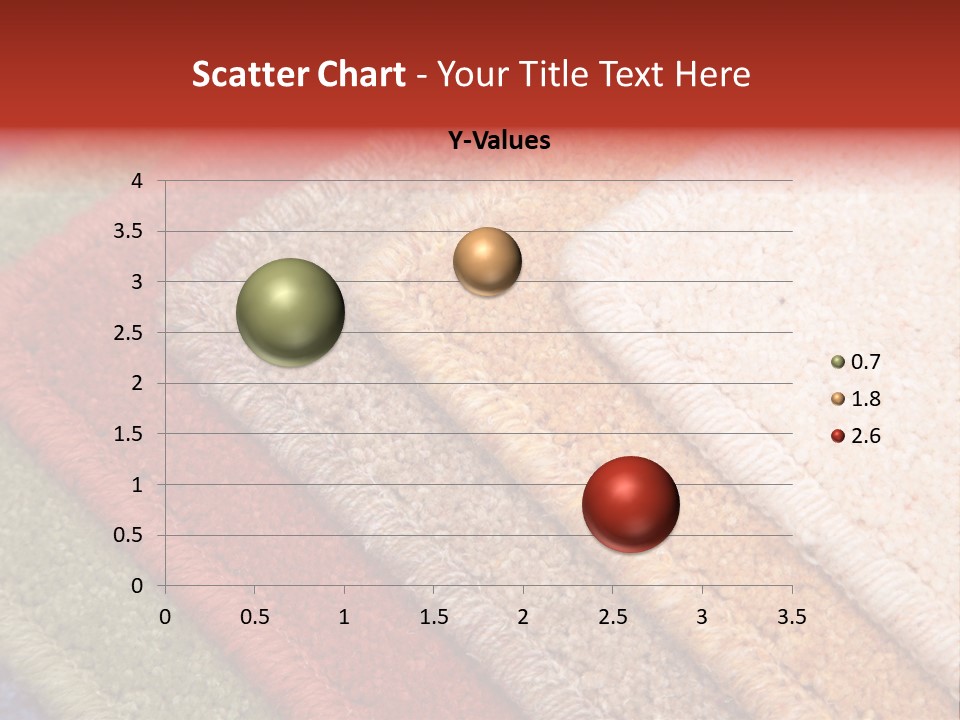 Scatter Chart - Your Title Text Here

Y-Values

4
3.5
3
2.5
2
1.5
1
0.5
0

0 0.5 1 1.5 2 2.5 3 3.5

0.7
1.8
2.6